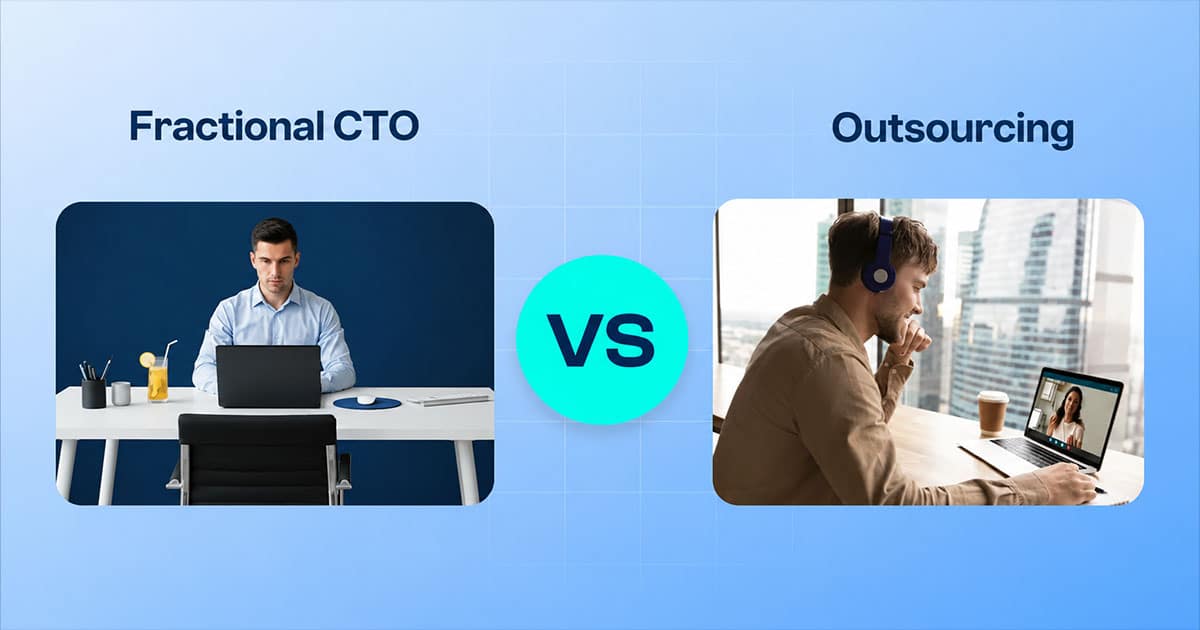 Fractional CTO

VS

Outsourcing